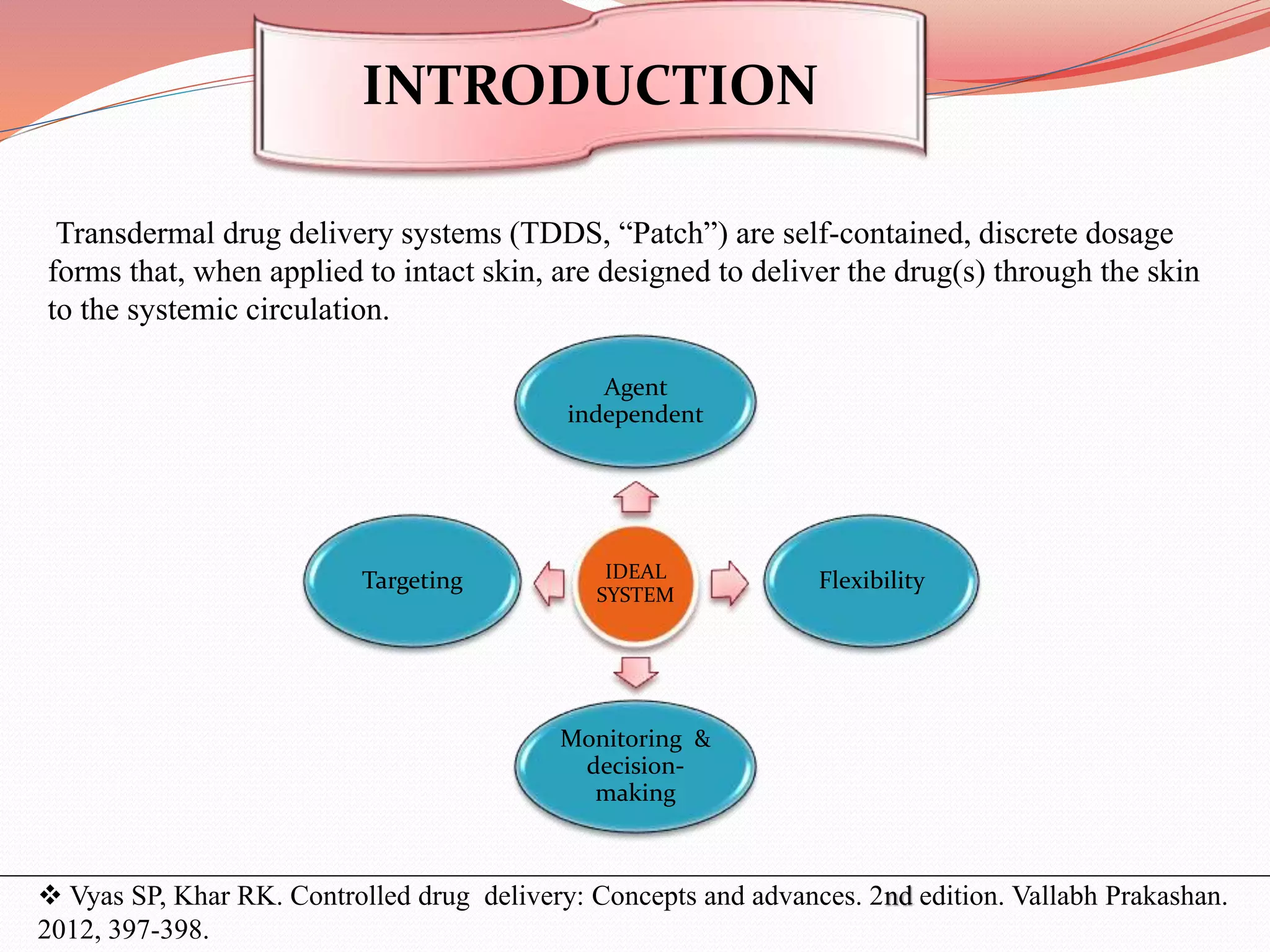 INTRODUCTION

Transdermal drug delivery systems (TDDS, “Patch”) are self-contained, discrete dosage forms that, when applied to intact skin, are designed to deliver the drug(s) through the skin to the systemic circulation.

Agent independent

Targeting

IDEAL SYSTEM

Flexibility

Monitoring & decision-making

❖ Vyas SP, Khar RK. Controlled drug delivery: Concepts and advances. 2nd edition. Vallabh Prakashan. 2012, 397-398.